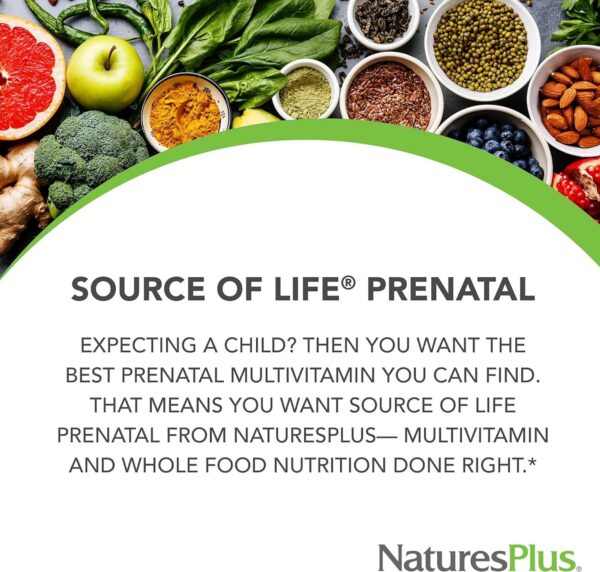 SOURCE OF LIFE® PRENATAL

EXPECTING A CHILD? THEN YOU WANT THE BEST PRENATAL MULTIVITAMIN YOU CAN FIND. THAT MEANS YOU WANT SOURCE OF LIFE PRENATAL FROM NATURESPLUS— MULTIVITAMIN AND WHOLE FOOD NUTRITION DONE RIGHT.*

NaturesPlus.